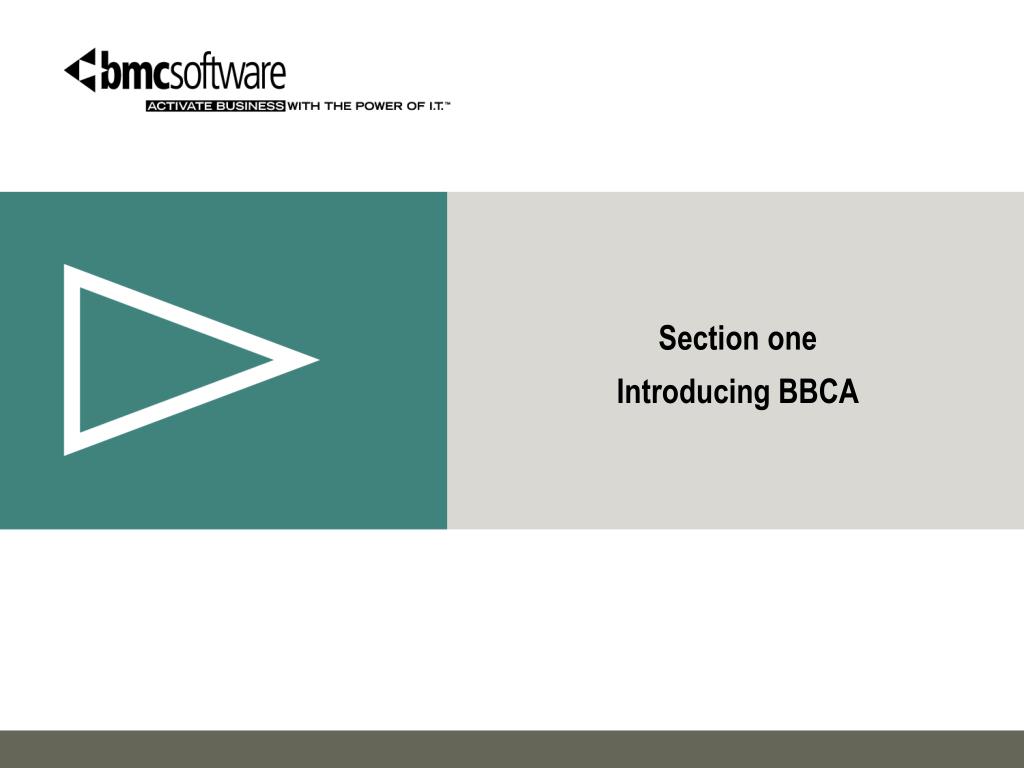 bmcsoftware
ACTIVATE BUSINESS WITH THE POWER OF I.T.™

Section one

Introducing BBCA